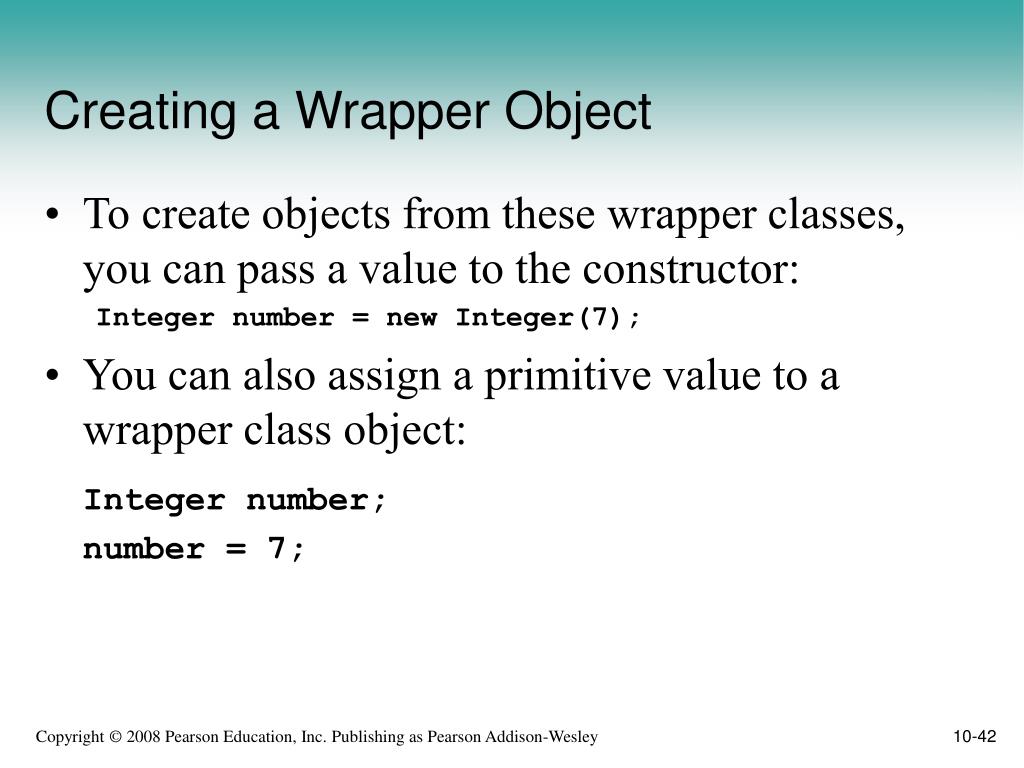 Creating a Wrapper Object

• To create objects from these wrapper classes, you can pass a value to the constructor:

Integer number = new Integer(7);

• You can also assign a primitive value to a wrapper class object:

Integer number;

number = 7;

Copyright © 2008 Pearson Education, Inc. Publishing as Pearson Addison-Wesley

10-42